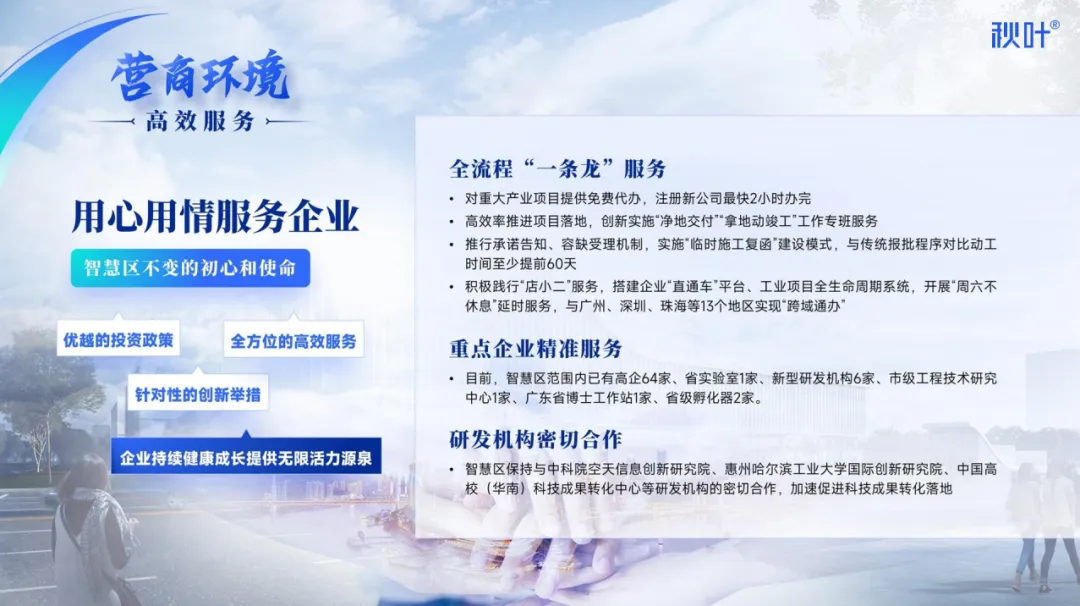 秋叶®

营商环境

高效服务

用心用情服务企业

智慧区不变的初心和使命

优越的投资政策

全方位的高效服务

针对性的创新举措

企业持续健康成长提供无限活力源泉

全流程“一条龙”服务

• 对重大产业项目提供免费代办，注册新公司最快2小时办完
• 高效率推进项目落地，创新实施“净地交付”“拿地动竣工”工作专班服务
• 推行承诺告知、容缺受理机制，实施“临时施工复函”建设模式，与传统报批程序对比动工时间至少提前60天
• 积极践行“店小二”服务，搭建企业“直通车”平台、工业项目全生命周期系统，开展“周六不休息”延时服务，与广州、深圳、珠海等13个地区实现“跨域通办”

重点企业精准服务

• 目前，智慧区范围内已有高企64家、省实验室1家、新型研发机构6家、市级工程技术研究中心1家、广东省博士工作站1家、省级孵化器2家。

研发机构密切合作

• 智慧区保持与中科院空天信息创新研究院、惠州哈尔滨工业大学国际创新研究院、中国高校（华南）科技成果转化中心等研发机构的密切合作，加速促进科技成果转化落地